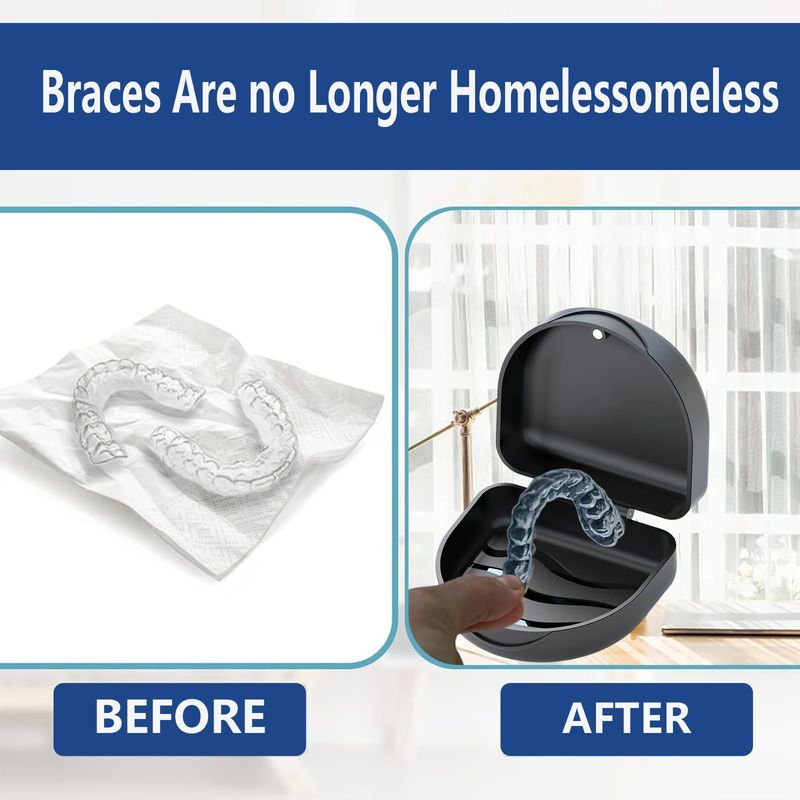 Braces Are no Longer Homelessomeless

BEFORE

AFTER